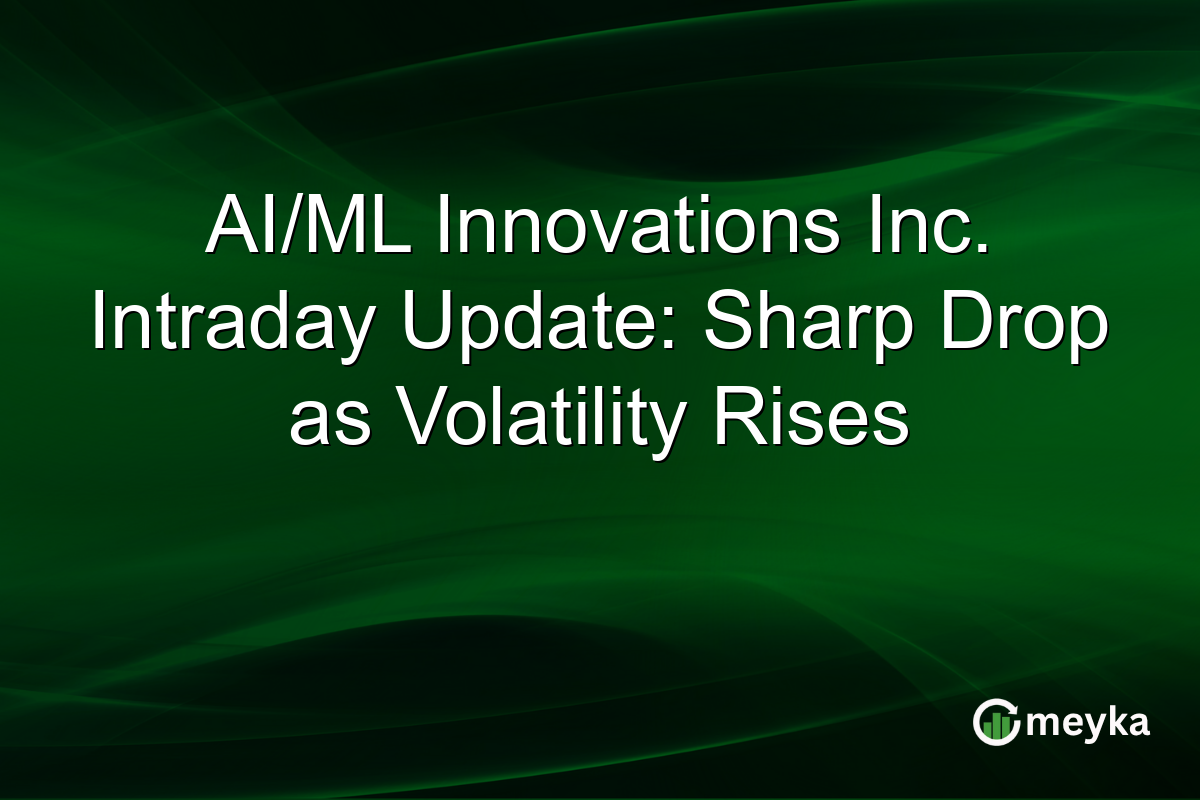 AI/ML Innovations Inc. Intraday Update: Sharp Drop as Volatility Rises

meyka